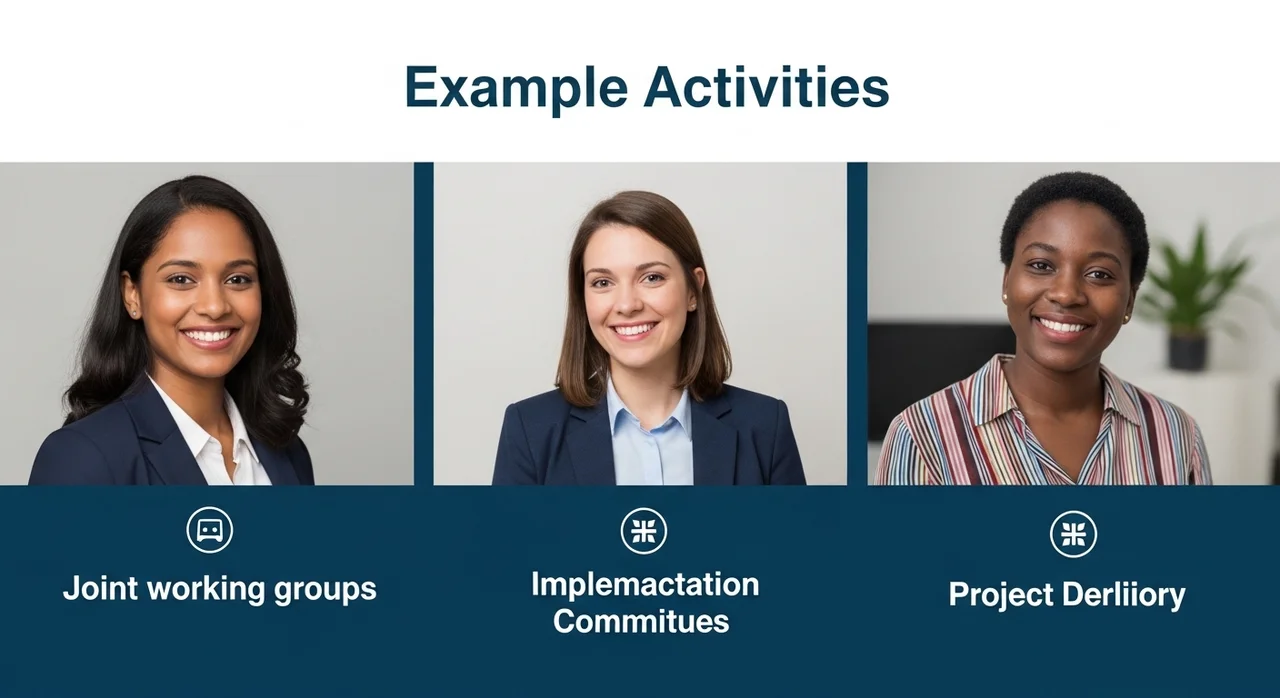 Example Activities

Joint working groups

Implemactation Commitues

Project Derliiory